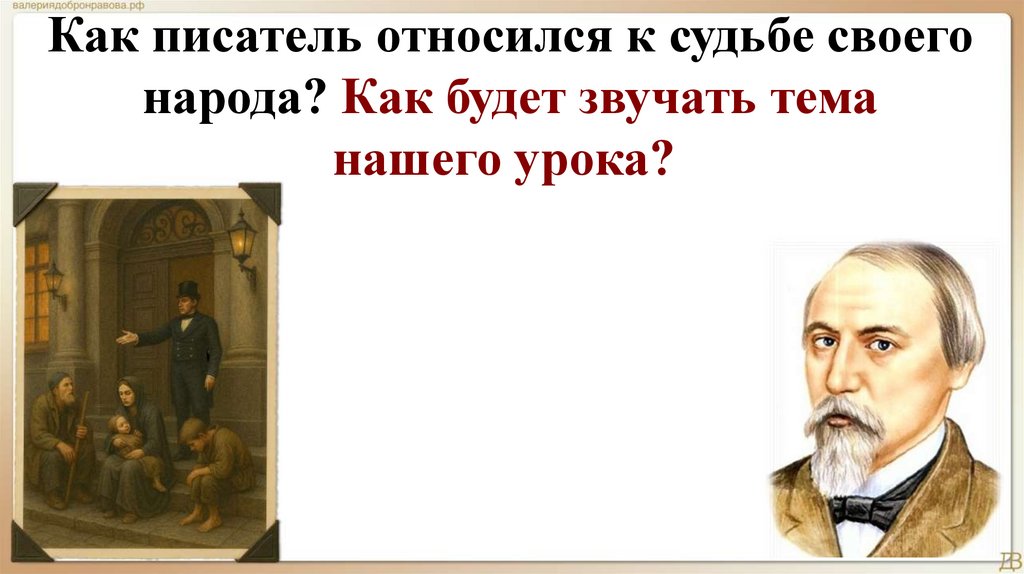 валериядобронравова.рф

Как писатель относился к судьбе своего народа? Как будет звучать тема нашего урока?

ДВ